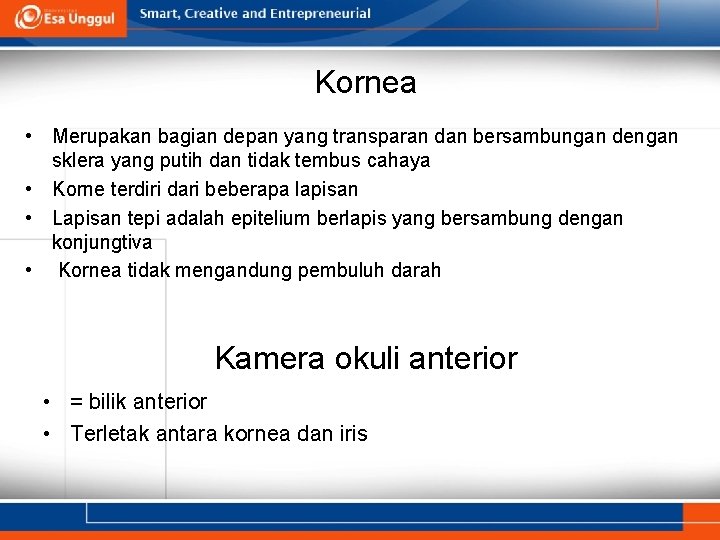 Esa Unggul

Smart, Creative and Entrepreneurial

Kornea

• Merupakan bagian depan yang transparan dan bersambungan dengan sklera yang putih dan tidak tembus cahaya
• Korne terdiri dari beberapa lapisan
• Lapisan tepi adalah epitelium berlapis yang bersambung dengan konjungtiva
• Kornea tidak mengandung pembuluh darah

Kamera okuli anterior

• = bilik anterior
• Terletak antara kornea dan iris